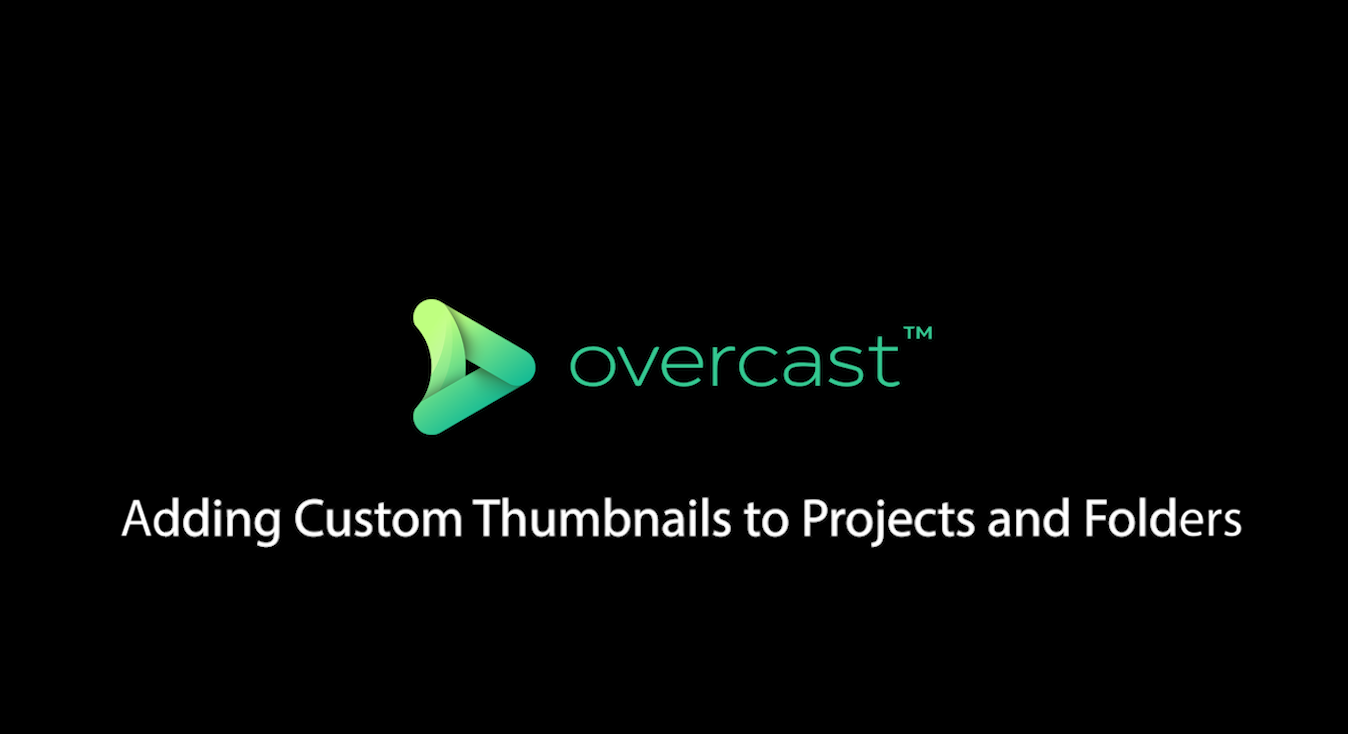 overcast™

Adding Custom Thumbnails to Projects and Folders